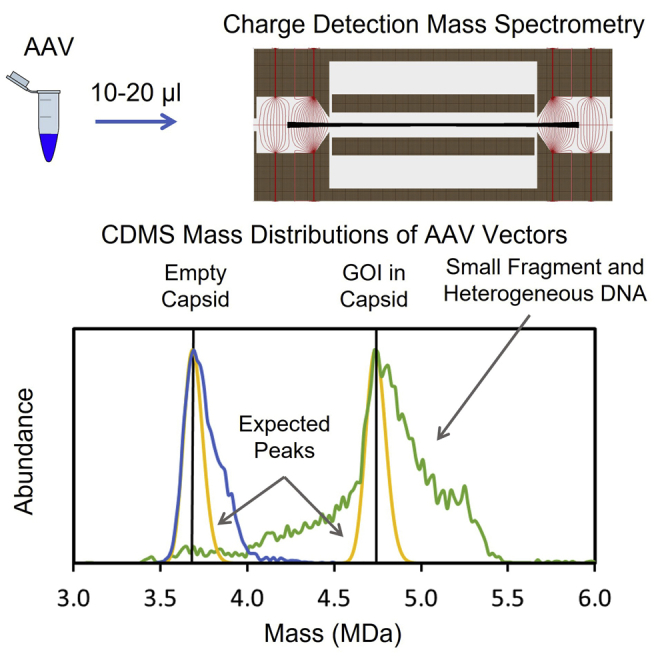 AAV

10-20 µl

Charge Detection Mass Spectrometry

CDMS Mass Distributions of AAV Vectors

Empty Capsid

GOI in Capsid

Small Fragment and Heterogeneous DNA

Expected Peaks

Abundance

3.0 3.5 4.0 4.5 5.0 5.5 6.0

Mass (MDa)